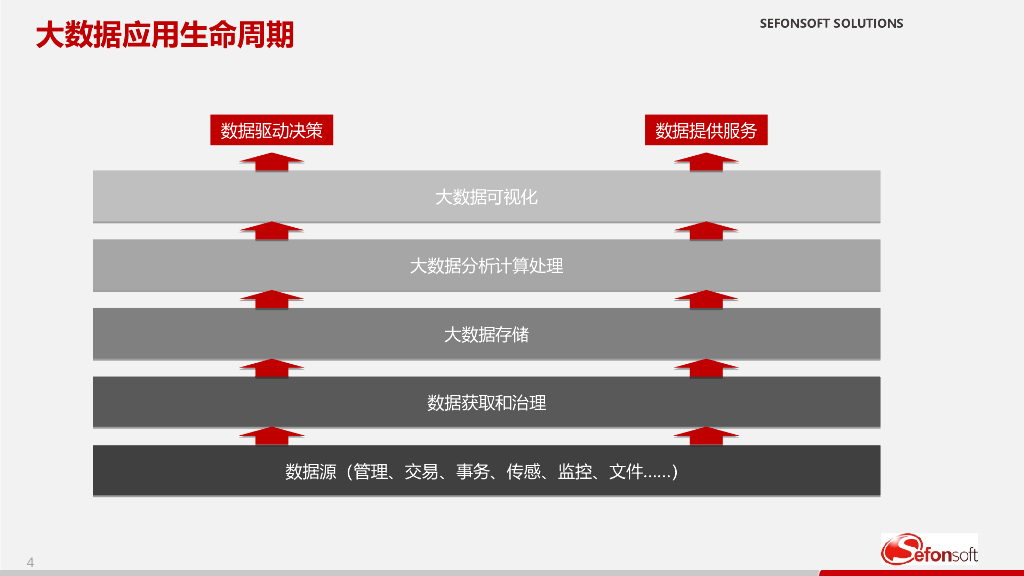 大数据应用生命周期

SEFONSOFT SOLUTIONS

数据驱动决策

数据提供服务

大数据可视化

大数据分析计算处理

大数据存储

数据获取和治理

数据源（管理、交易、事务、传感、监控、文件……）

4

Sefonsoft